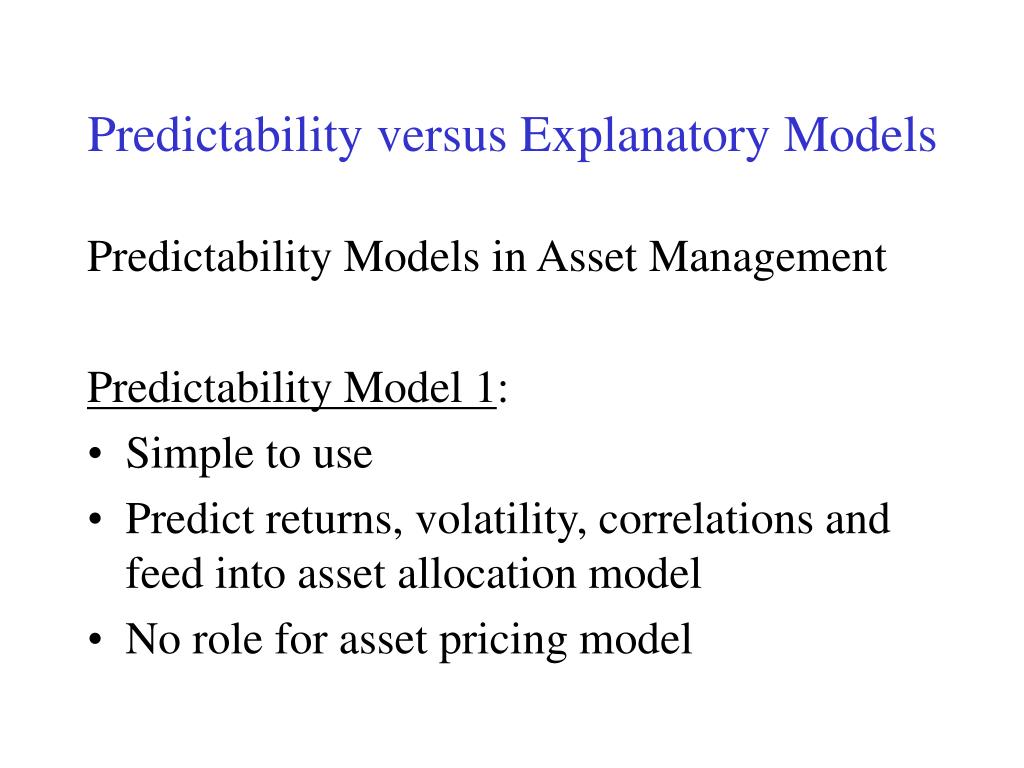 Predictability versus Explanatory Models

Predictability Models in Asset Management

Predictability Model 1:
• Simple to use
• Predict returns, volatility, correlations and feed into asset allocation model
• No role for asset pricing model